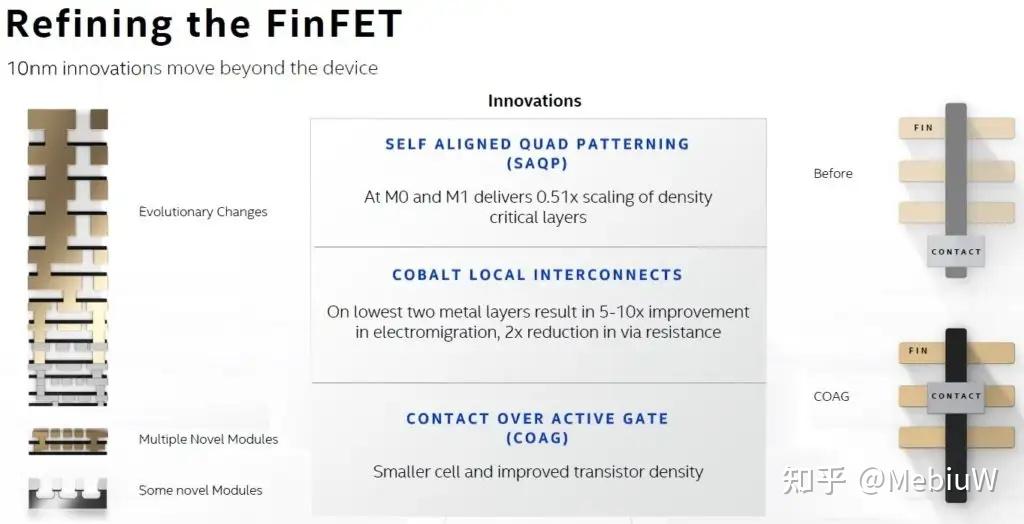 Refining the FinFET
10nm innovations move beyond the device

Evolutionary Changes

Multiple Novel Modules

Some novel Modules

Innovations

SELF ALIGNED QUAD PATTERNING (SAQP)
At M0 and M1 delivers 0.51x scaling of density critical layers

COBALT LOCAL INTERCONNECTS
On lowest two metal layers result in 5-10x improvement in electromigration, 2x reduction in via resistance

CONTACT OVER ACTIVE GATE (COAG)
Smaller cell and improved transistor density

Before
FIN
CONTACT

COAG
FIN
CONTACT

知乎 @MebiuW